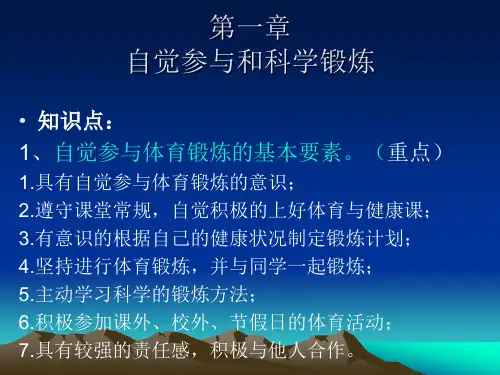 第一章
自觉参与和科学锻炼

• 知识点：
1、自觉参与体育锻炼的基本要素。（重点）
1.具有自觉参与体育锻炼的意识；
2.遵守课堂常规，自觉积极的上好体育与健康课；
3.有意识的根据自己的健康状况制定锻炼计划；
4.坚持进行体育锻炼，并与同学一起锻炼；
5.主动学习科学的锻炼方法；
6.积极参加课外、校外、节假日的体育活动；
7.具有较强的责任感，积极与他人合作。